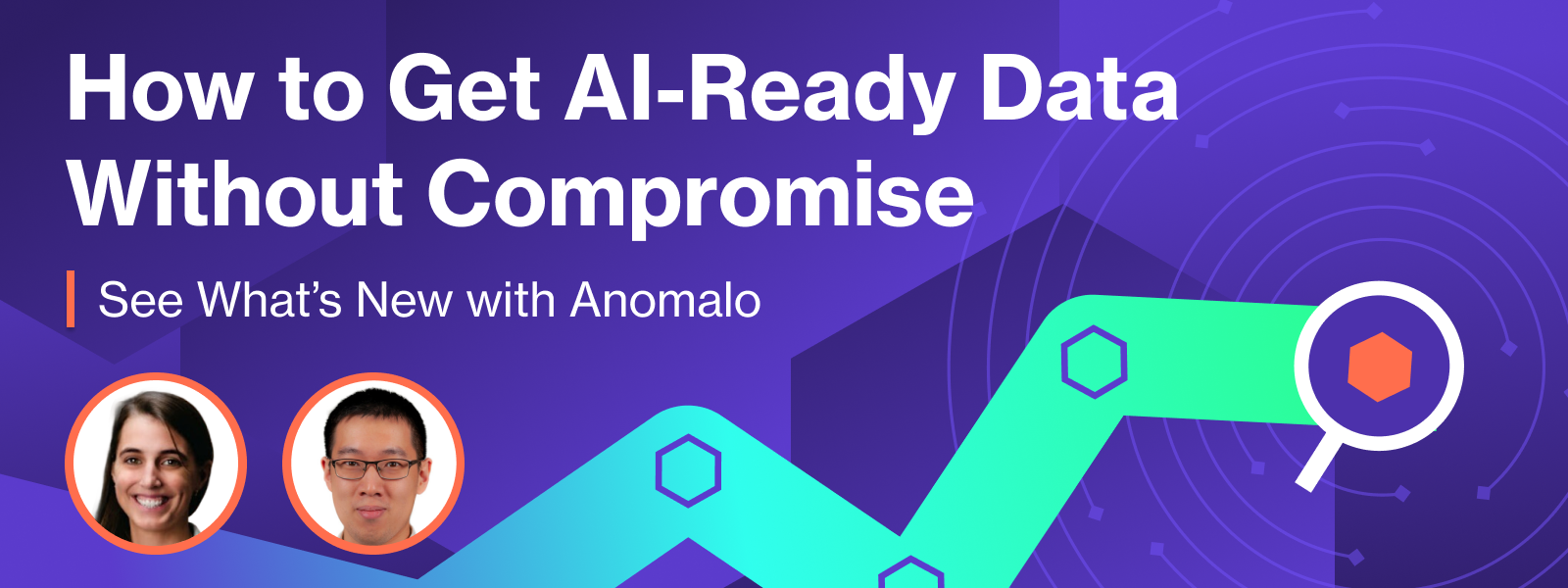 How to Get AI-Ready Data Without Compromise

See What's New with Anomalo